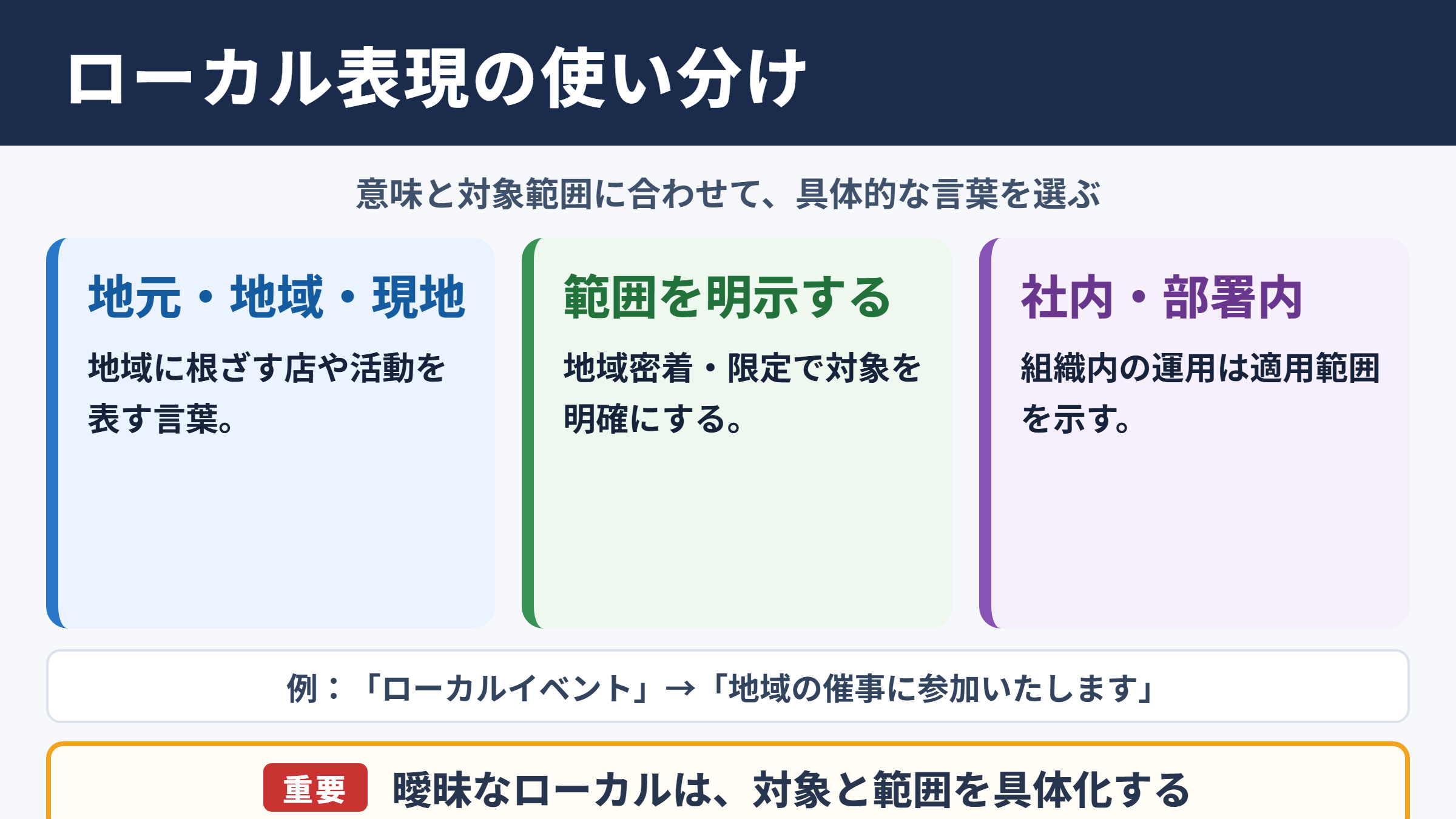 ローカル表現の使い分け

意味と対象範囲に合わせて、具体的な言葉を選ぶ

地元・地域・現地

地域に根ざす店や活動を表す言葉。

範囲を明示する

地域密着・限定で対象を明確にする。

社内・部署内

組織内の運用は適用範囲を示す。

例：「ローカルイベント」→「地域の催事に参加いたします」

重要 曖昧なローカルは、対象と範囲を具体化する